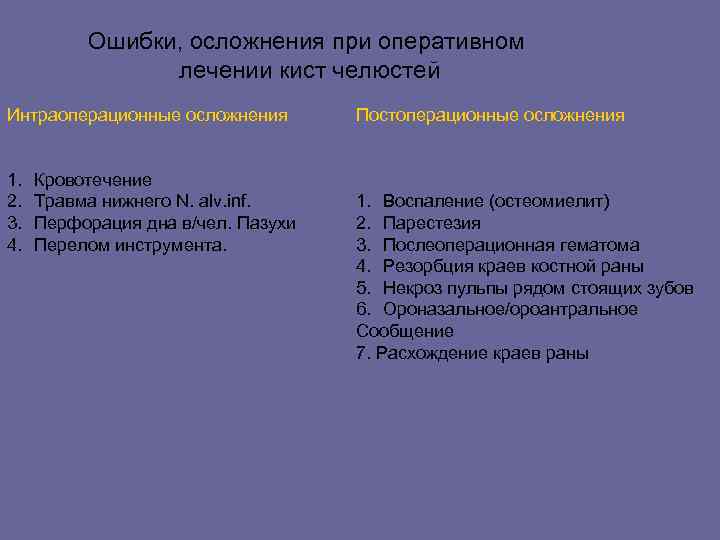 Ошибки, осложнения при оперативном лечении кист челюстей

Интраоперационные осложнения

1. Кровотечение
2. Травма нижнего N. alv.inf.
3. Перфорация дна в/чел. Пазухи
4. Перелом инструмента.

Постоперационные осложнения

1. Воспаление (остеомиелит)
2. Парестезия
3. Послеоперационная гематома
4. Резорбция краев костной раны
5. Некроз пульпы рядом стоящих зубов
6. Ороназальное/ороантральное Сообщение
7. Расхождение краев раны